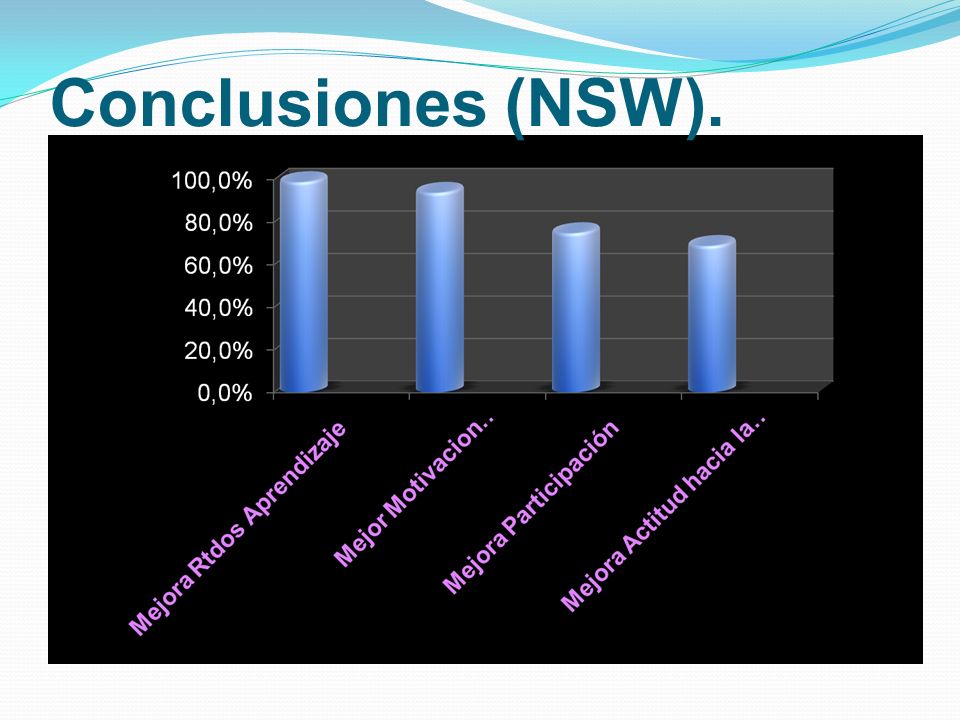 Conclusiones (NSW).

100,0%
80,0%
60,0%
40,0%
20,0%
0,0%

Mejora Rtdos Aprendizaje
Mejor Motivacion..
Mejora Participación
Mejora Actitud hacia la..